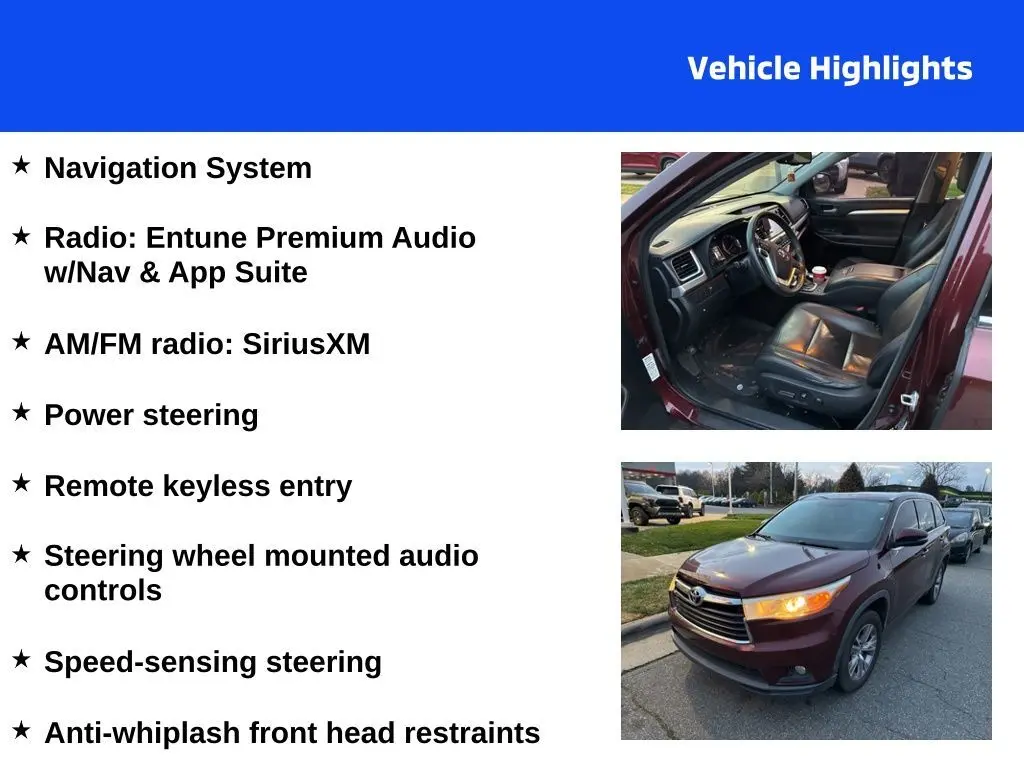 Vehicle Highlights

★ Navigation System

★ Radio: Entune Premium Audio w/Nav & App Suite

★ AM/FM radio: SiriusXM

★ Power steering

★ Remote keyless entry

★ Steering wheel mounted audio controls

★ Speed-sensing steering

★ Anti-whiplash front head restraints